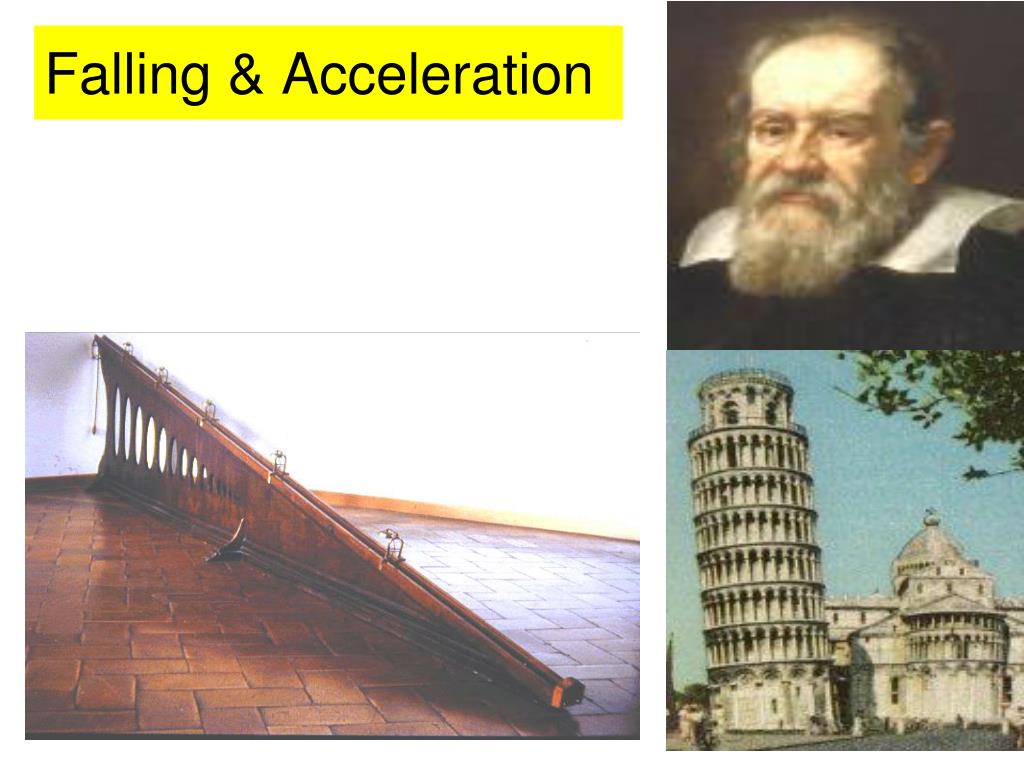 Falling & Acceleration